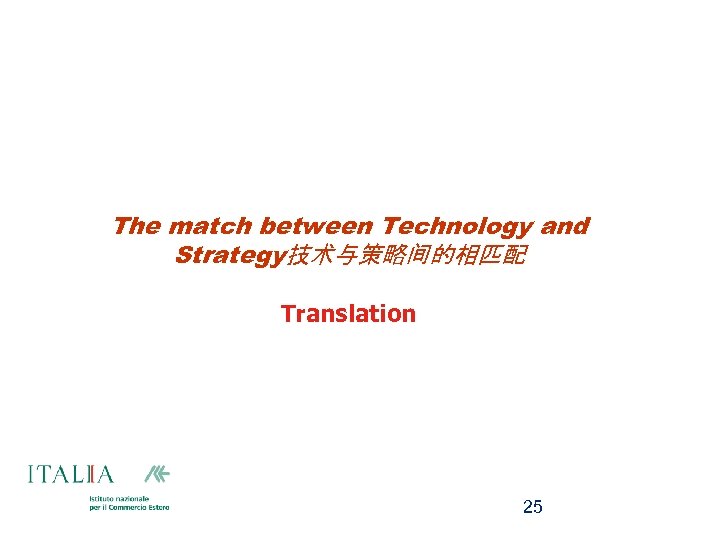 The match between Technology and Strategy技术与策略间的相匹配

Translation

ITALIA

Istituto nazionale per il Commercio Estero

25